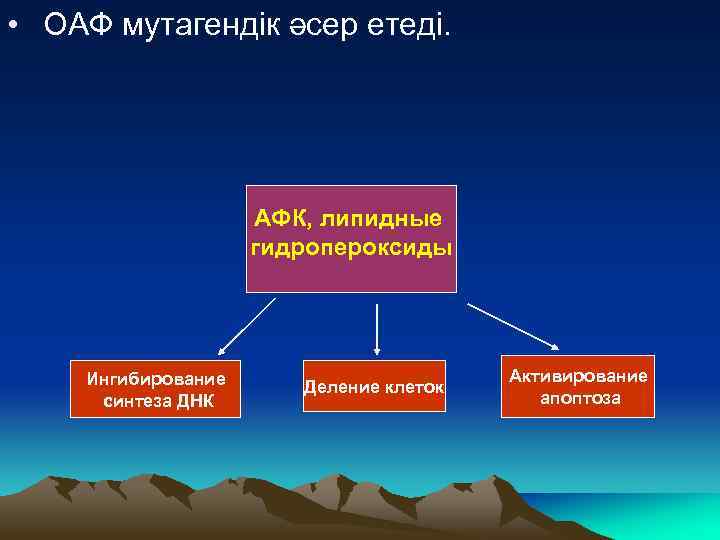 • ОАФ мутагендік әсер етеді.

АФК, липидные гидропероксиды

Ингибирование синтеза ДНК

Деление клеток

Активирование апоптоза